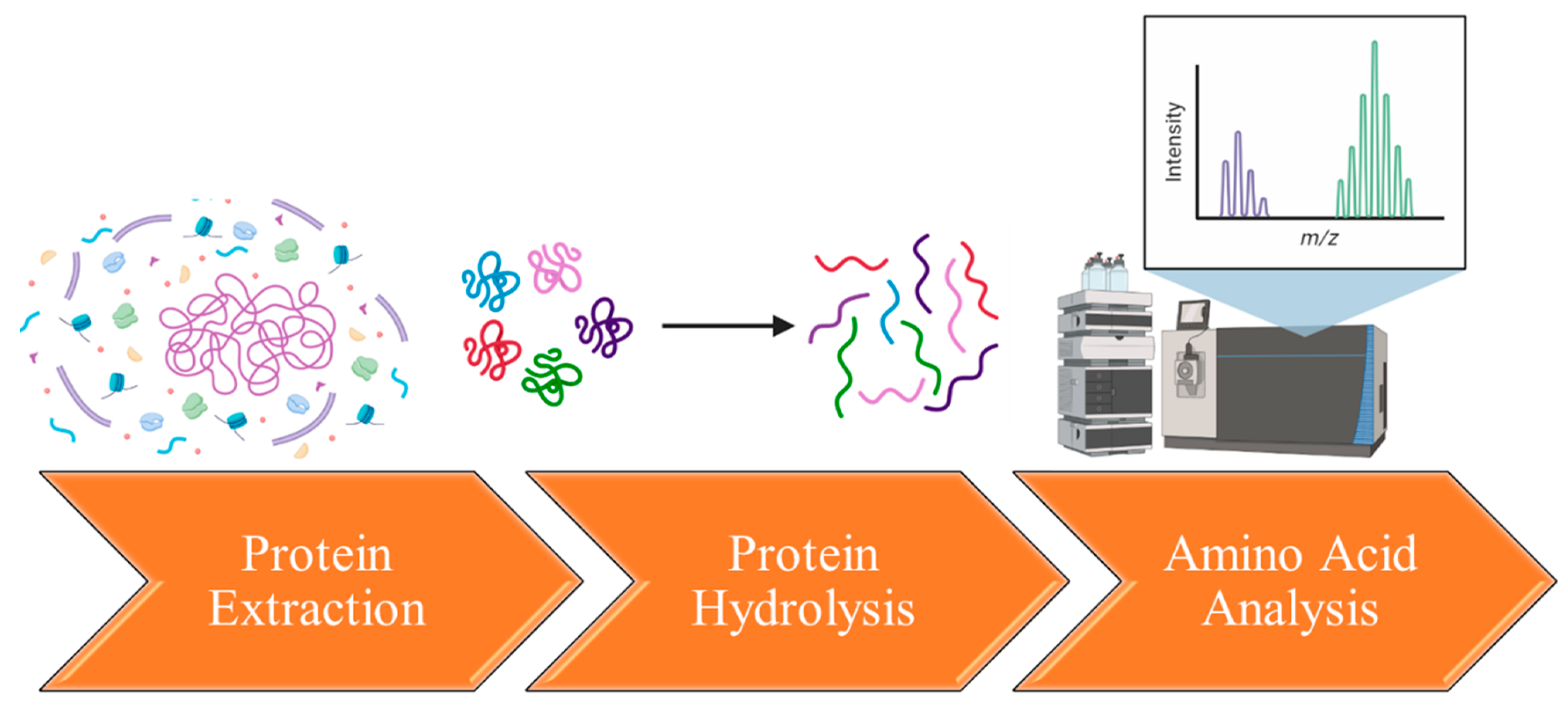 Intensity

m/z

Protein Extraction

Protein Hydrolysis

Amino Acid Analysis